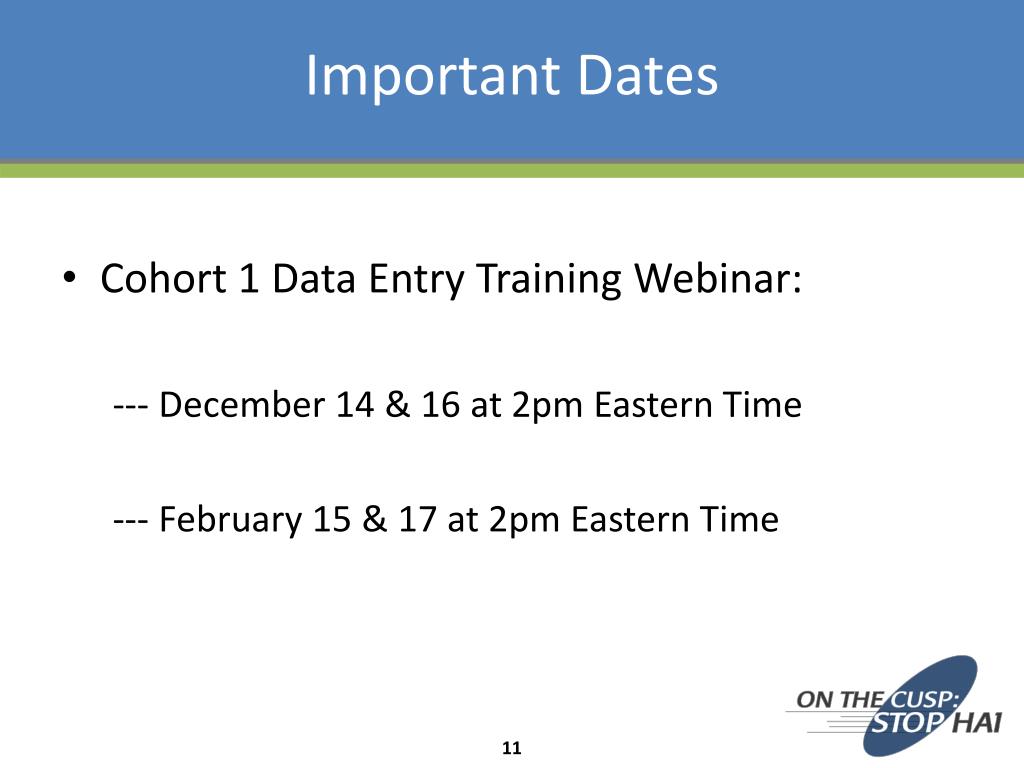 Important Dates

• Cohort 1 Data Entry Training Webinar:

--- December 14 & 16 at 2pm Eastern Time

--- February 15 & 17 at 2pm Eastern Time

ON THE CUSP: STOP HAI

11